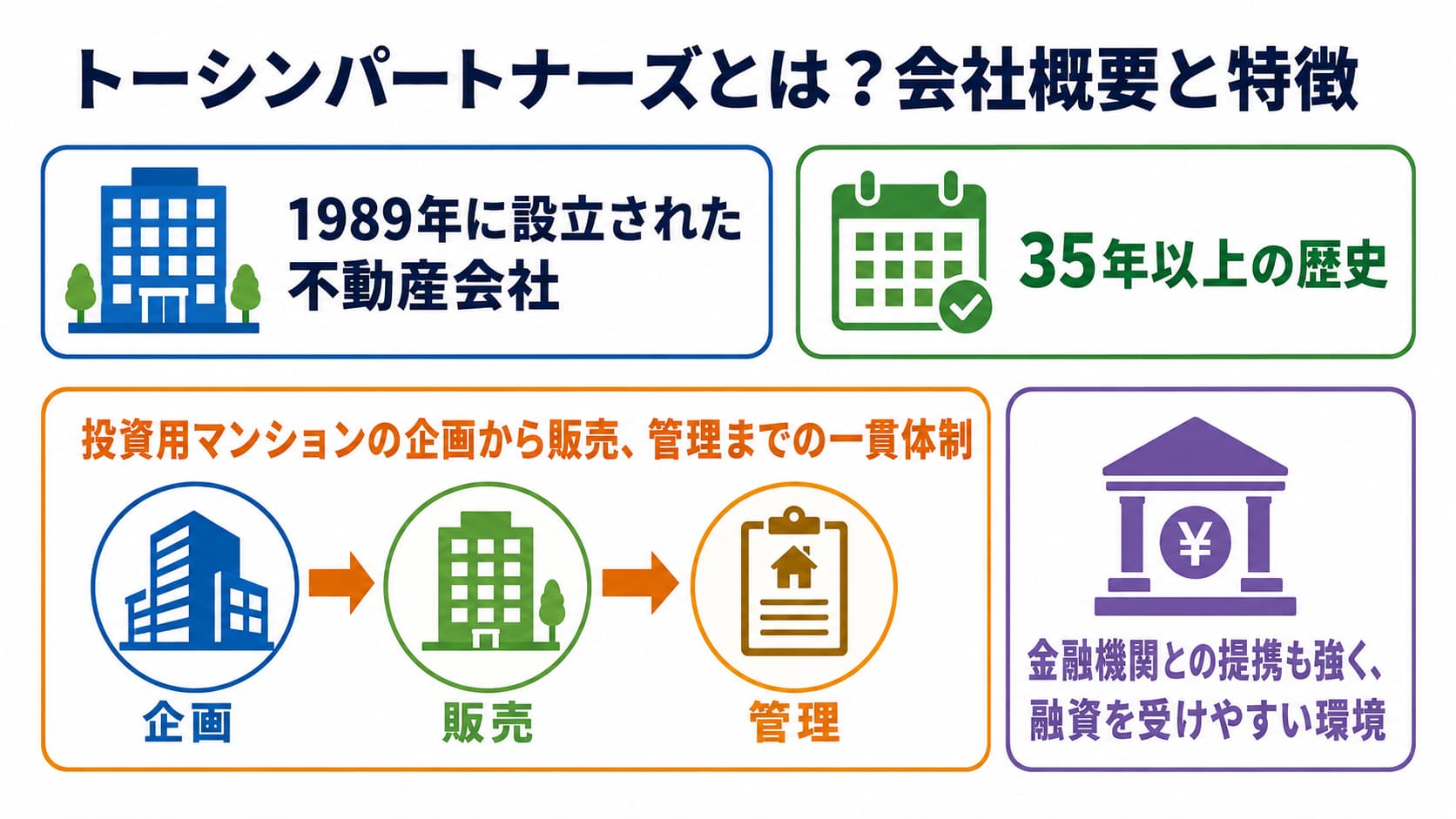 トーシンパートナーズとは？会社概要と特徴

1989年に設立された不動産会社

35年以上の歴史

投資用マンションの企画から販売、管理までの一貫体制

企画

販売

管理

¥

金融機関との提携も強く、融資を受けやすい環境